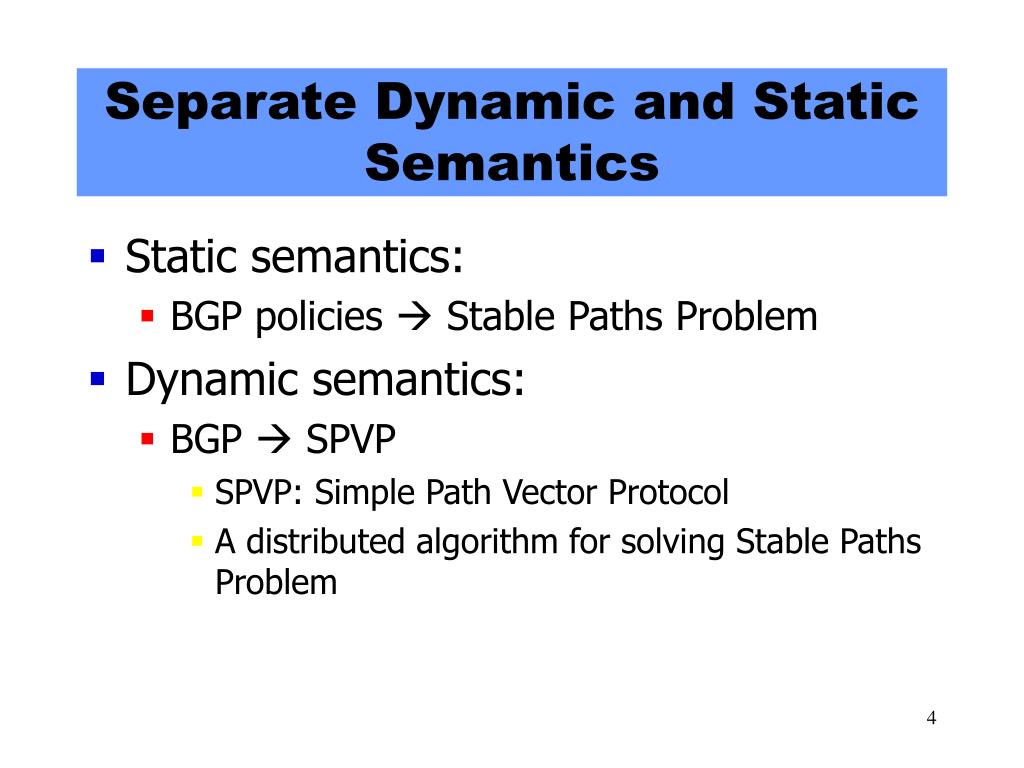 Separate Dynamic and Static Semantics

- Static semantics:
  - BGP policies → Stable Paths Problem
- Dynamic semantics:
  - BGP → SPVP
    - SPVP: Simple Path Vector Protocol
    - A distributed algorithm for solving Stable Paths Problem

4